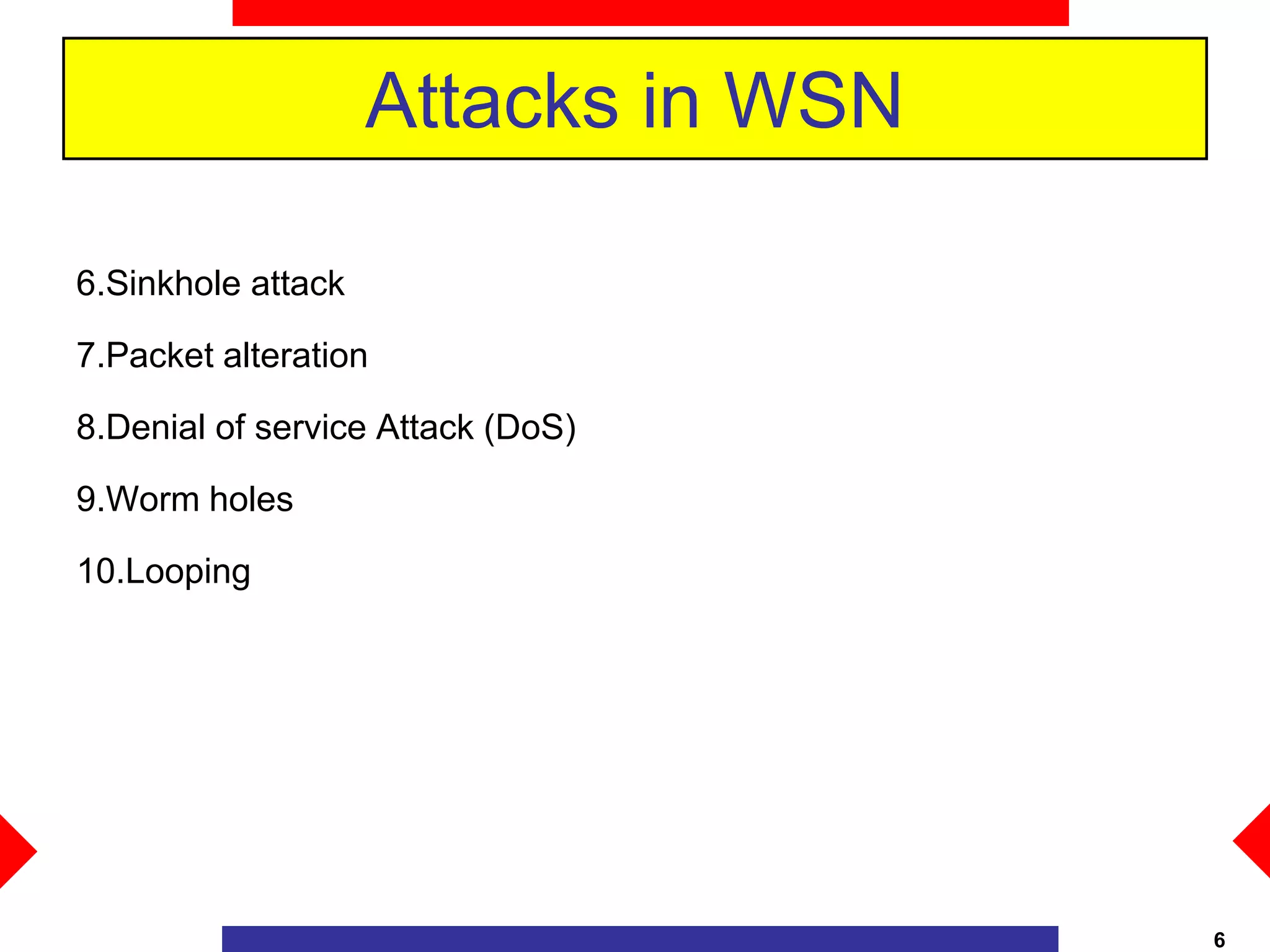 Attacks in WSN

6.Sinkhole attack

7.Packet alteration

8.Denial of service Attack (DoS)

9.Worm holes

10.Looping

6